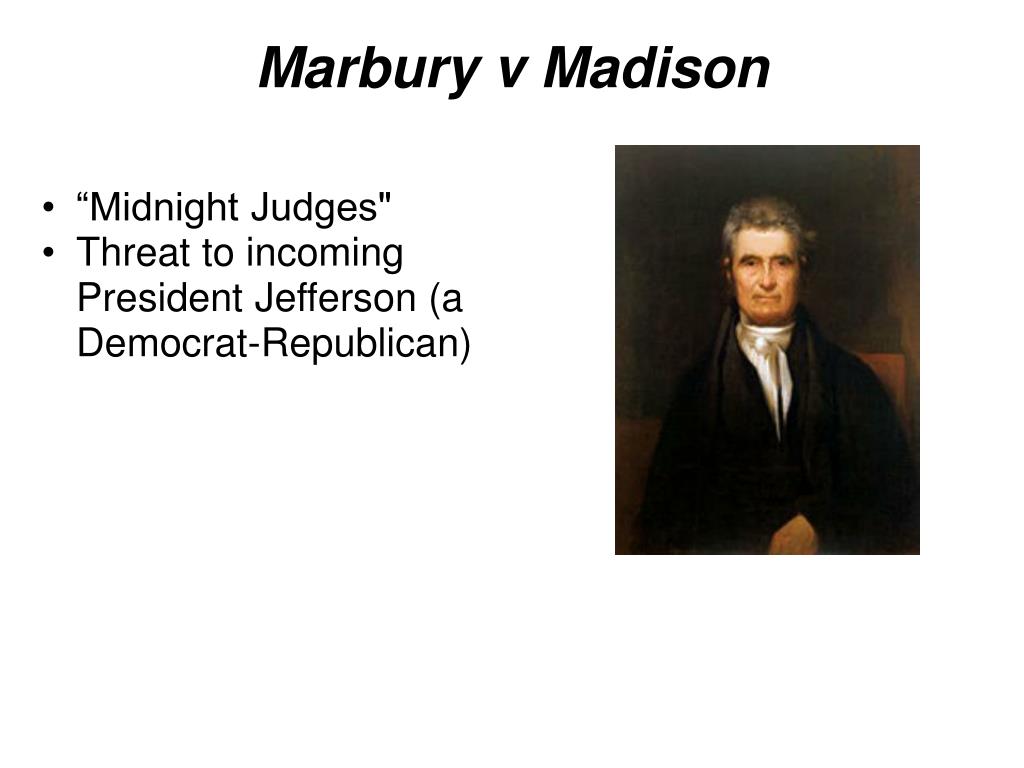 Marbury v Madison

• “Midnight Judges"
• Threat to incoming President Jefferson (a Democrat-Republican)